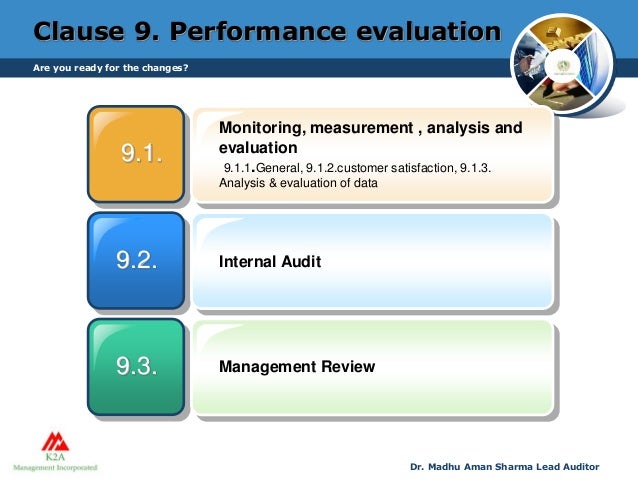 Clause 9. Performance evaluation

Are you ready for the changes?

9.1.

Monitoring, measurement , analysis and evaluation

9.1.1.General, 9.1.2.customer satisfaction, 9.1.3. Analysis & evaluation of data

9.2.

Internal Audit

9.3.

Management Review

K2A
Management Incorporated

Dr. Madhu Aman Sharma Lead Auditor